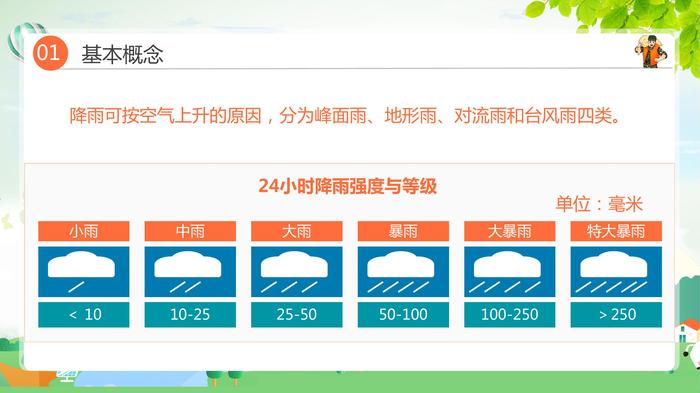 01 基本概念

降雨可按空气上升的原因，分为峰面雨、地形雨、对流雨和台风雨四类。

24小时降雨强度与等级

单位：毫米

| 小雨 | 中雨 | 大雨 | 暴雨 | 大暴雨 | 特大暴雨 |
|---|---|---|---|---|---|
| < 10 | 10-25 | 25-50 | 50-100 | 100-250 | > 250 |